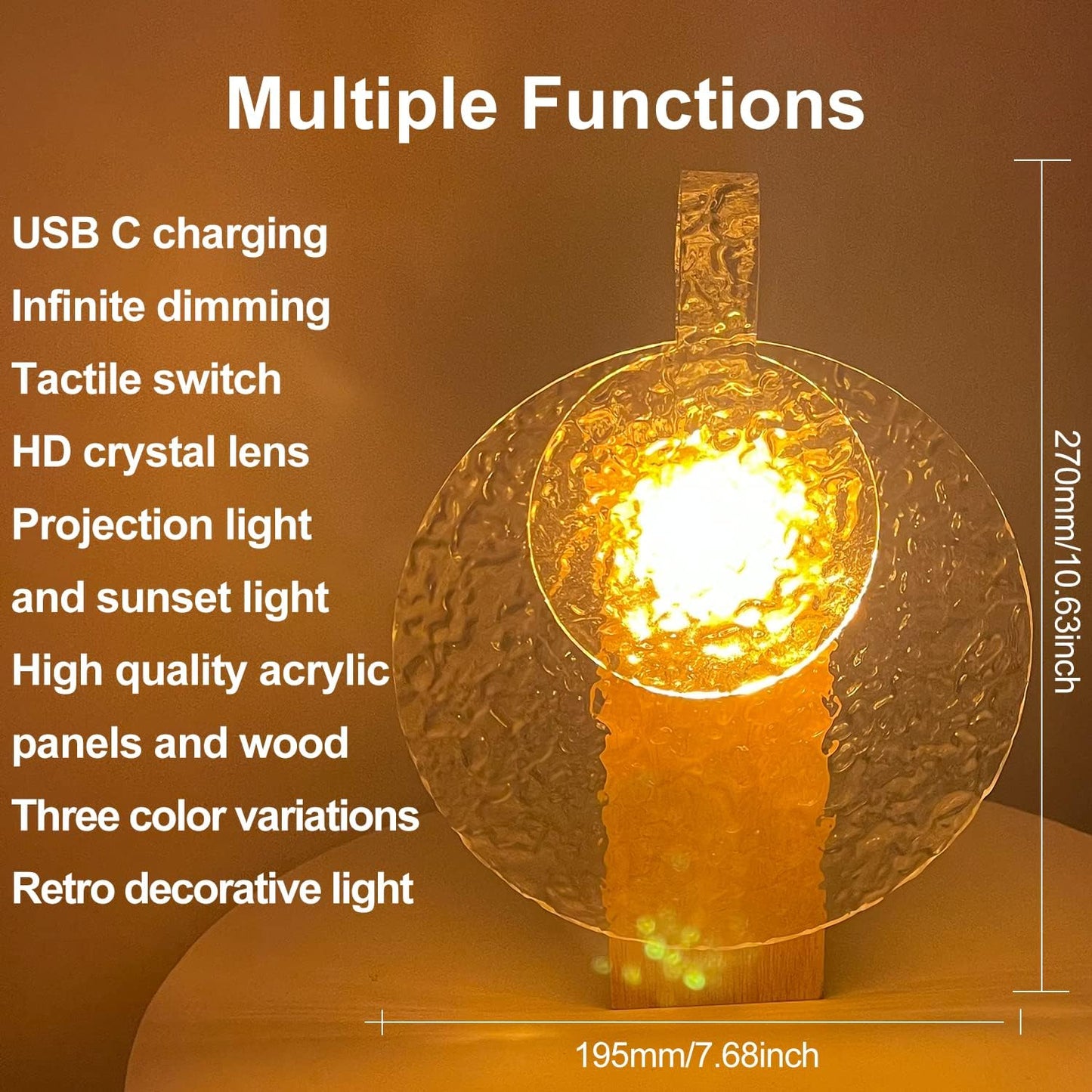 Multiple Functions

USB C charging
Infinite dimming
Tactile switch
HD crystal lens
Projection light and sunset light
High quality acrylic panels and wood
Three color variations
Retro decorative light

270mm/10.63inch

195mm/7.68inch